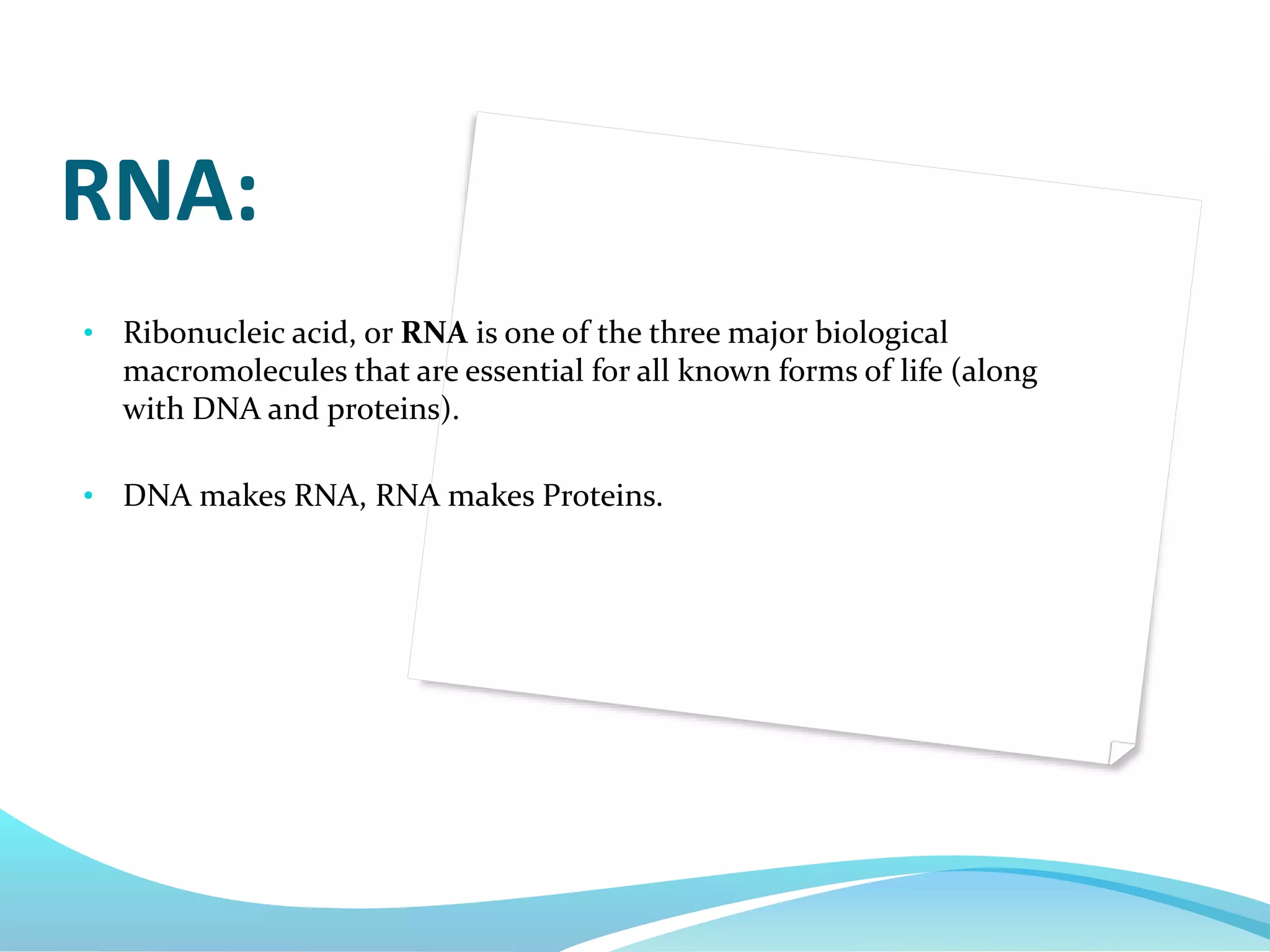 RNA:

• Ribonucleic acid, or RNA is one of the three major biological macromolecules that are essential for all known forms of life (along with DNA and proteins).

• DNA makes RNA, RNA makes Proteins.